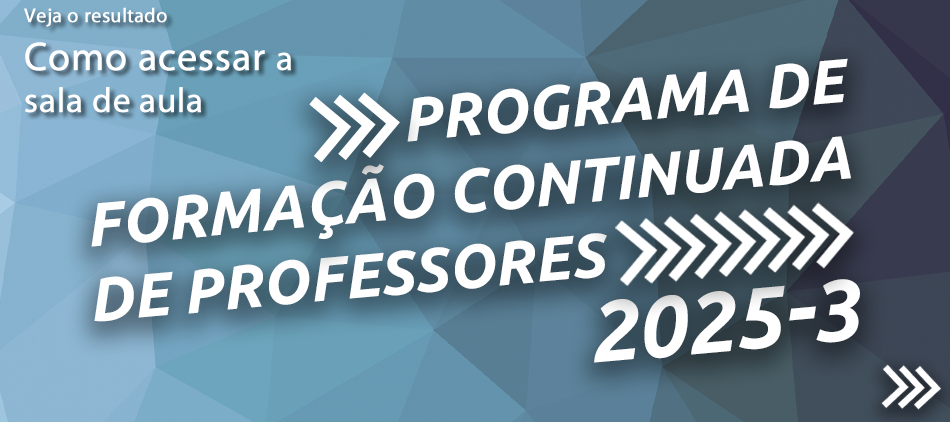 Veja o resultado

Como acessar a sala de aula

PROGRAMA DE FORMAÇÃO CONTINUADA DE PROFESSORES 2025-3